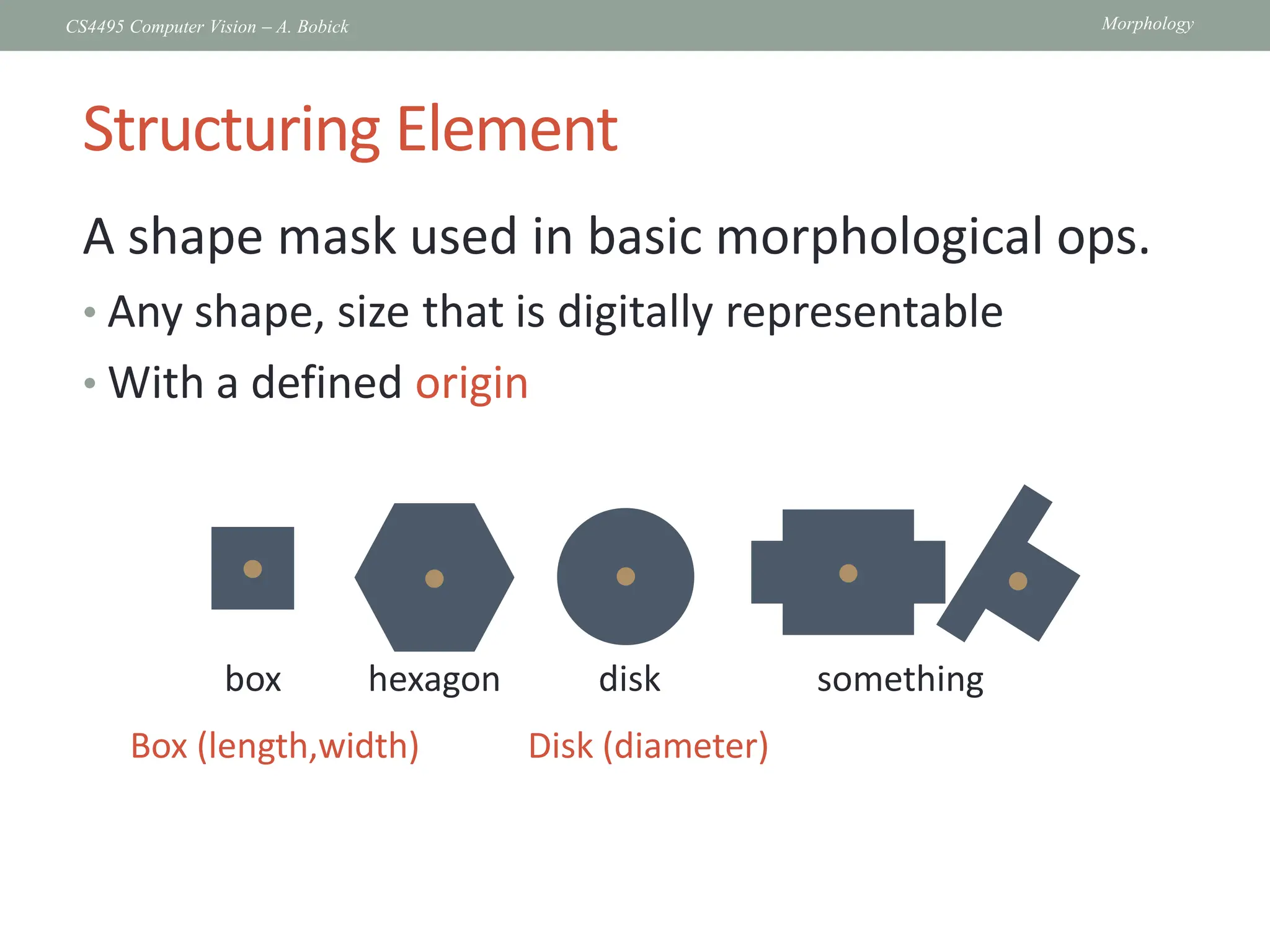 CS4495 Computer Vision – A. Bobick

Morphology

Structuring Element

A shape mask used in basic morphological ops.

• Any shape, size that is digitally representable

• With a defined origin

box

hexagon

disk

something

Box (length,width)

Disk (diameter)